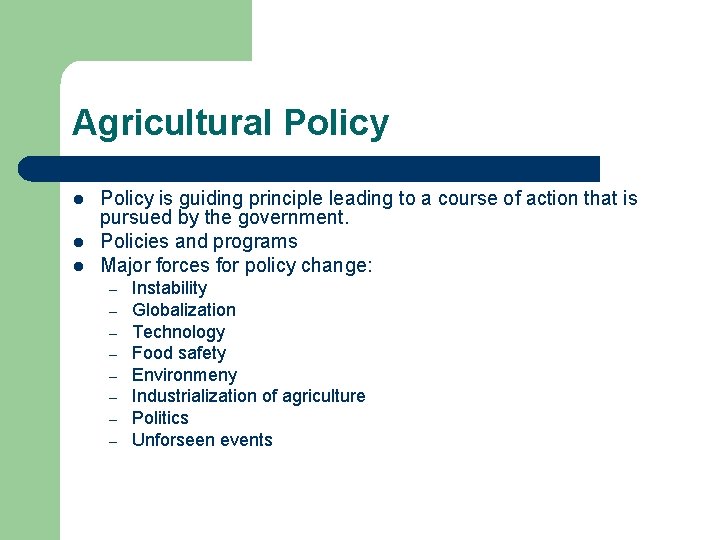 Agricultural Policy

- Policy is guiding principle leading to a course of action that is pursued by the government.
- Policies and programs
- Major forces for policy change:
  – Instability
  – Globalization
  – Technology
  – Food safety
  – Environmeny
  – Industrialization of agriculture
  – Politics
  – Unforseen events